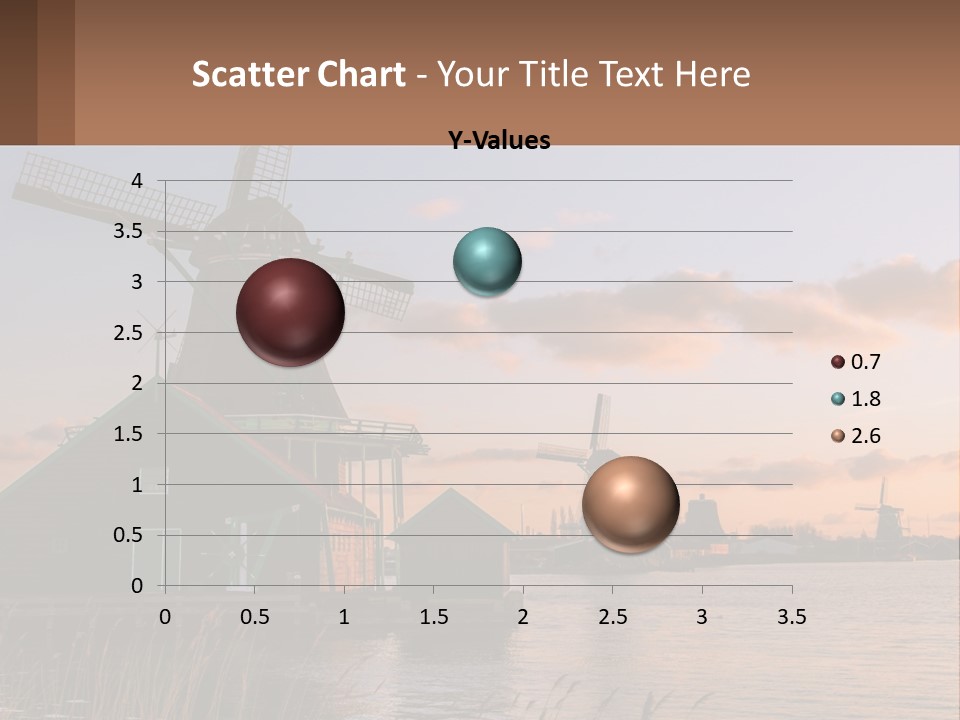 Scatter Chart - Your Title Text Here

Y-Values

4
3.5
3
2.5
2
1.5
1
0.5
0

0 0.5 1 1.5 2 2.5 3 3.5

0.7
1.8
2.6